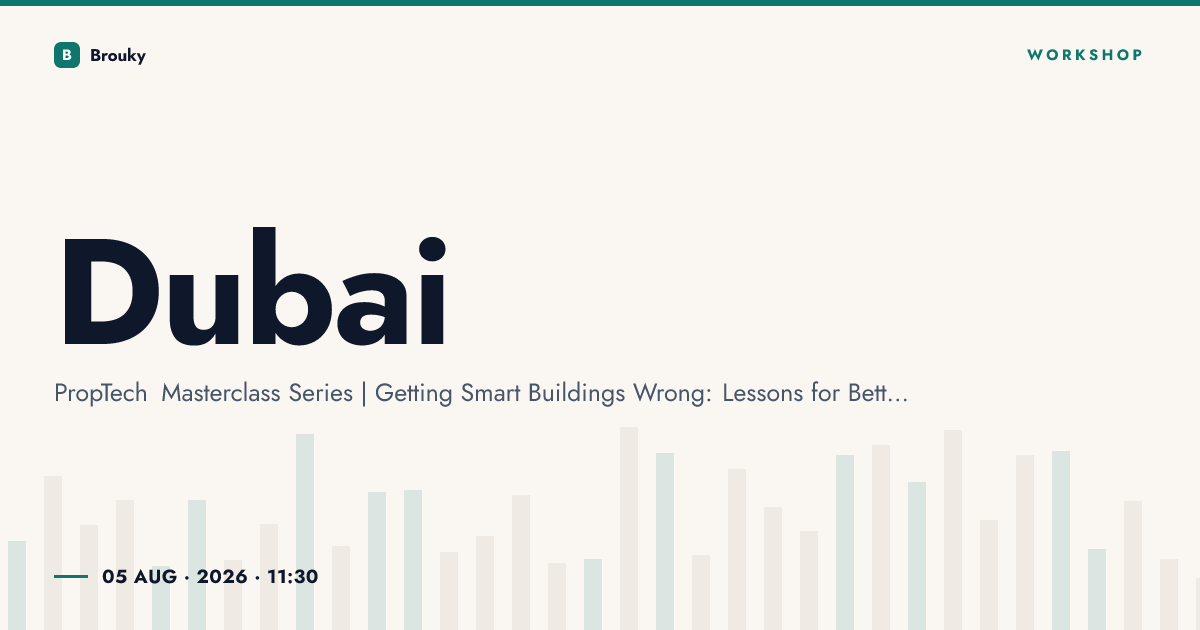 B Brouky

WORKSHOP

Dubai

PropTech Masterclass Series | Getting Smart Buildings Wrong: Lessons for Bett...

05 AUG · 2026 · 11:30